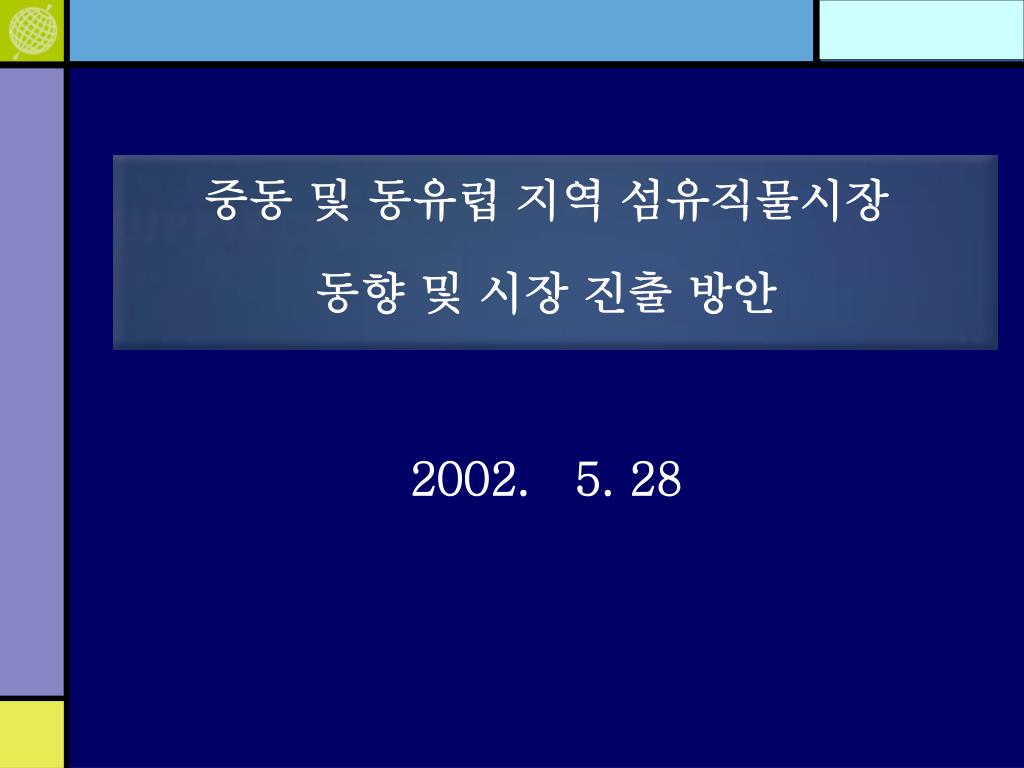 중동 및 동유럽 지역 섬유직물시장

동향 및 시장 진출 방안

2002.   5. 28